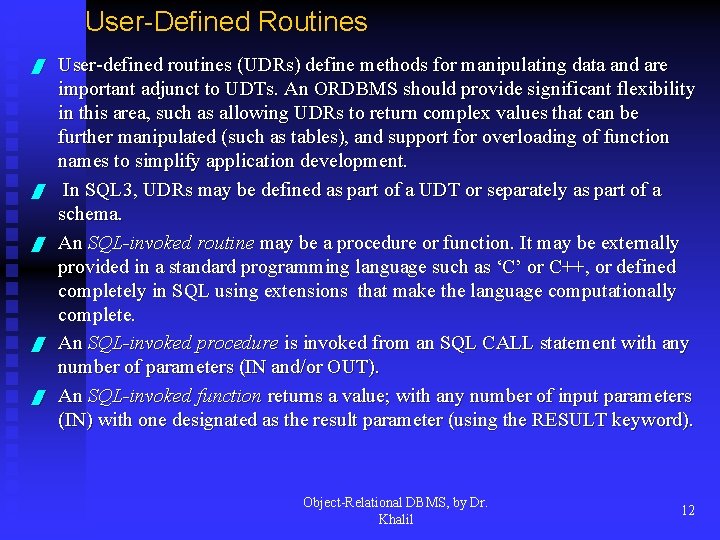 User-Defined Routines

User-defined routines (UDRs) define methods for manipulating data and are important adjunct to UDTs. An ORDBMS should provide significant flexibility in this area, such as allowing UDRs to return complex values that can be further manipulated (such as tables), and support for overloading of function names to simplify application development.

In SQL3, UDRs may be defined as part of a UDT or separately as part of a schema.

An SQL-invoked routine may be a procedure or function. It may be externally provided in a standard programming language such as ‘C’ or C++, or defined completely in SQL using extensions that make the language computationally complete.

An SQL-invoked procedure is invoked from an SQL CALL statement with any number of parameters (IN and/or OUT).

An SQL-invoked function returns a value; with any number of input parameters (IN) with one designated as the result parameter (using the RESULT keyword).

Object-Relational DBMS, by Dr. Khalil

12